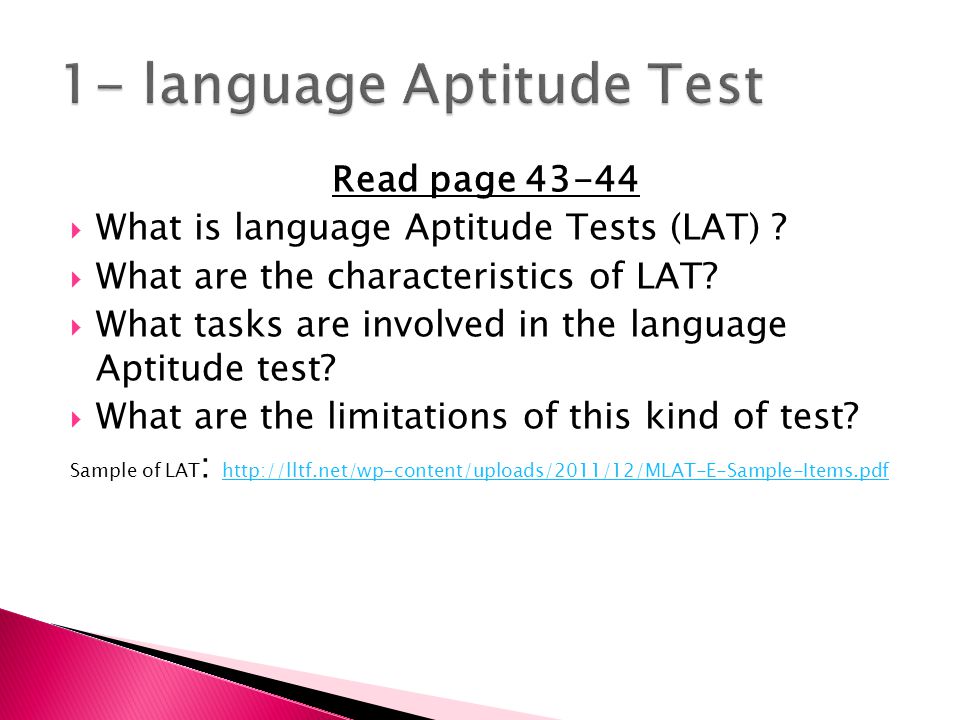 1- language Aptitude Test

Read page 43-44

What is language Aptitude Tests (LAT) ?

What are the characteristics of LAT?

What tasks are involved in the language Aptitude test?

What are the limitations of this kind of test?

Sample of LAT: http://lltf.net/wp-content/uploads/2011/12/MLAT-E-Sample-Items.pdf